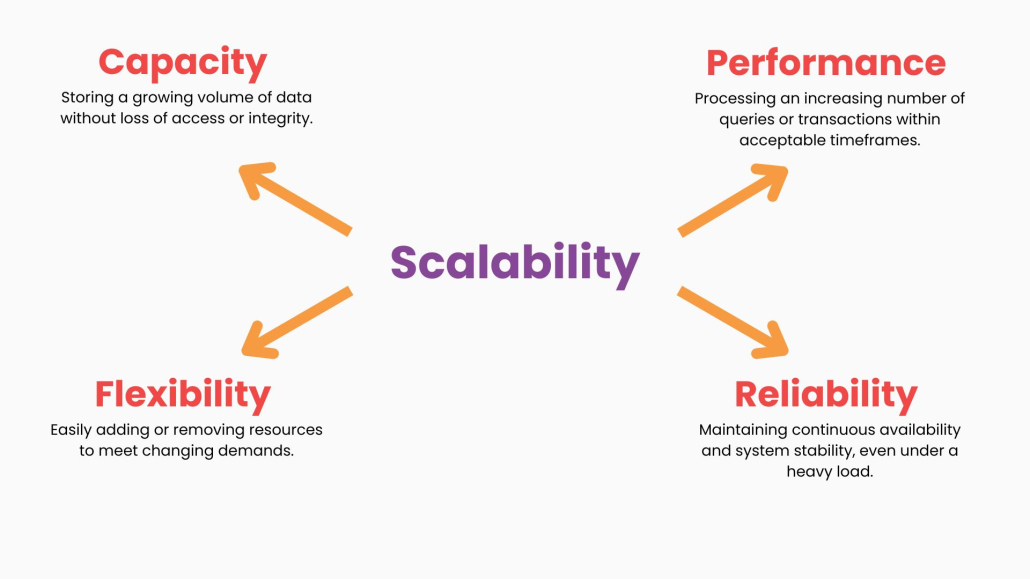 Capacity

Storing a growing volume of data without loss of access or integrity.

Performance

Processing an increasing number of queries or transactions within acceptable timeframes.

Scalability

Flexibility

Easily adding or removing resources to meet changing demands.

Reliability

Maintaining continuous availability and system stability, even under a heavy load.